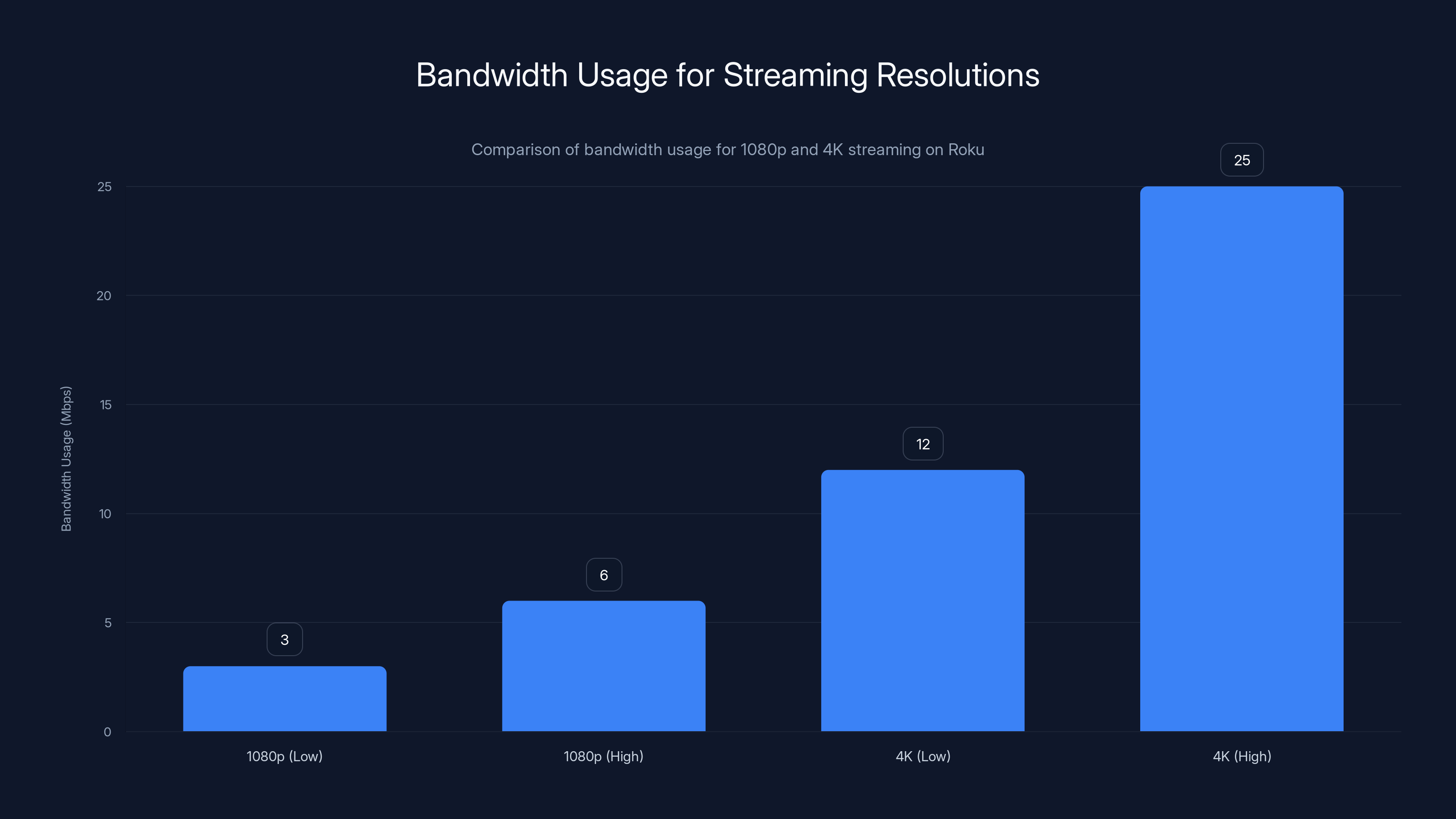 Bandwidth Usage for Streaming Resolutions

Comparison of bandwidth usage for 1080p and 4K streaming on Roku

Bandwidth Usage (Mbps)

25
20
15
10
5
0

3
6
12
25

1080p (Low)
1080p (High)
4K (Low)
4K (High)